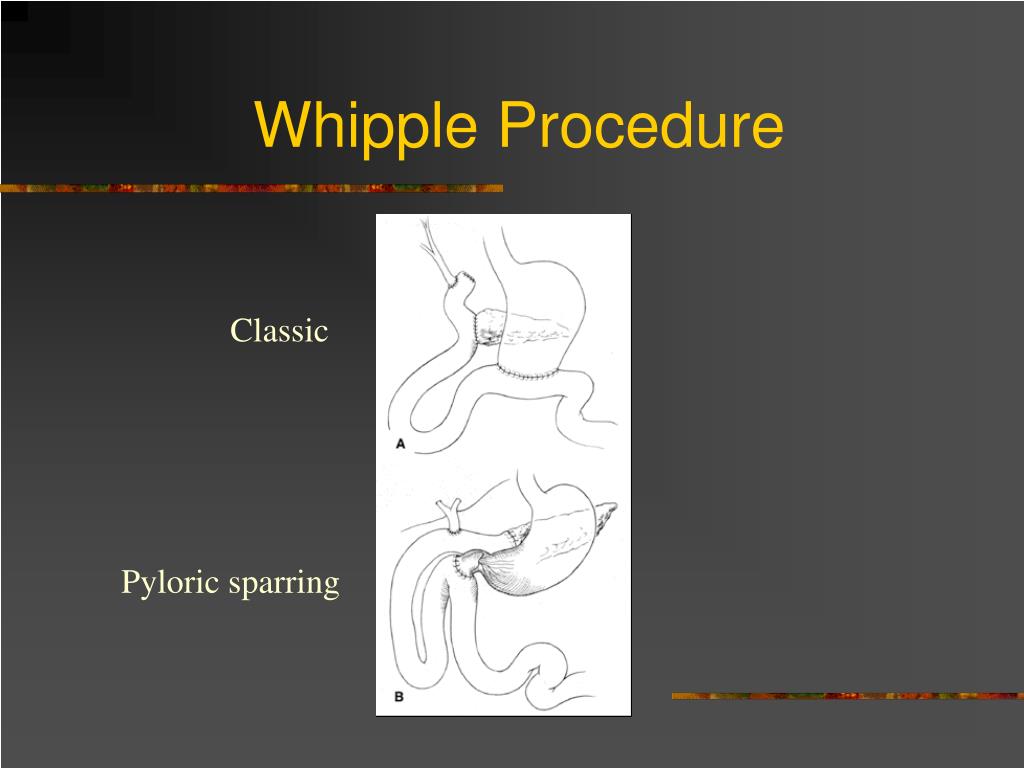 Whipple Procedure

Classic

A

Pyloric sparring

B